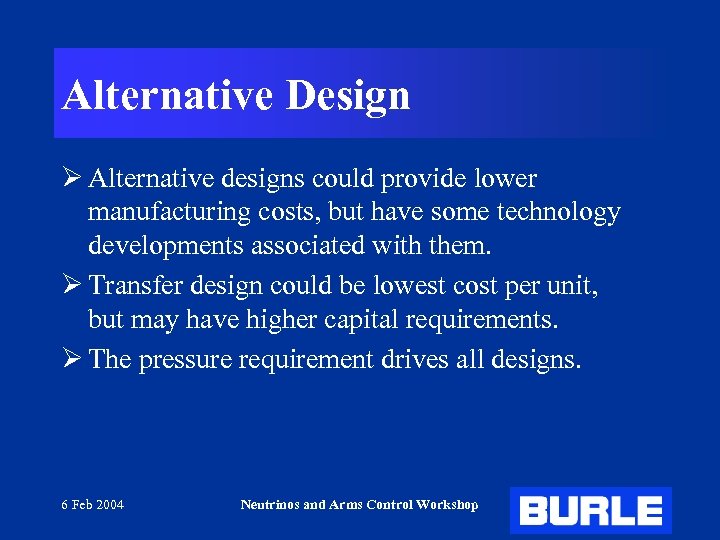 Alternative Design

➢ Alternative designs could provide lower manufacturing costs, but have some technology developments associated with them.

➢ Transfer design could be lowest cost per unit, but may have higher capital requirements.

➢ The pressure requirement drives all designs.

6 Feb 2004

Neutrinos and Arms Control Workshop

BURLE